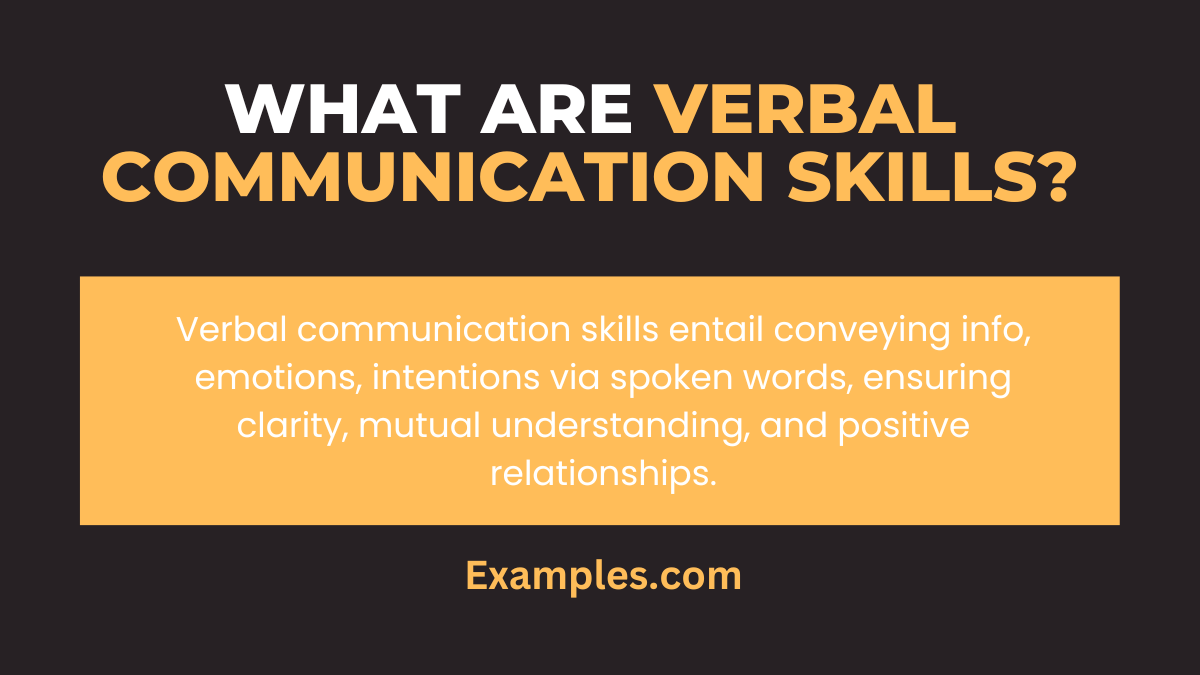 WHAT ARE VERBAL COMMUNICATION SKILLS?

Verbal communication skills entail conveying info, emotions, intentions via spoken words, ensuring clarity, mutual understanding, and positive relationships.

Examples.com